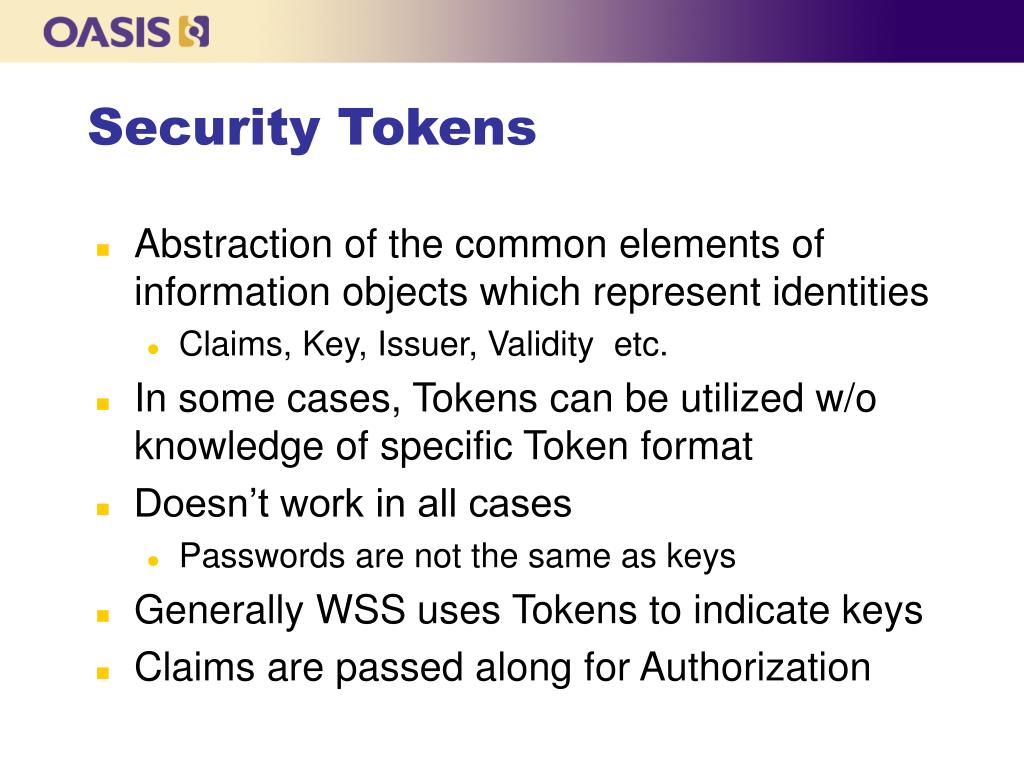 OASIS

Security Tokens

Abstraction of the common elements of information objects which represent identities

Claims, Key, Issuer, Validity etc.

In some cases, Tokens can be utilized w/o knowledge of specific Token format

Doesn’t work in all cases

Passwords are not the same as keys

Generally WSS uses Tokens to indicate keys

Claims are passed along for Authorization